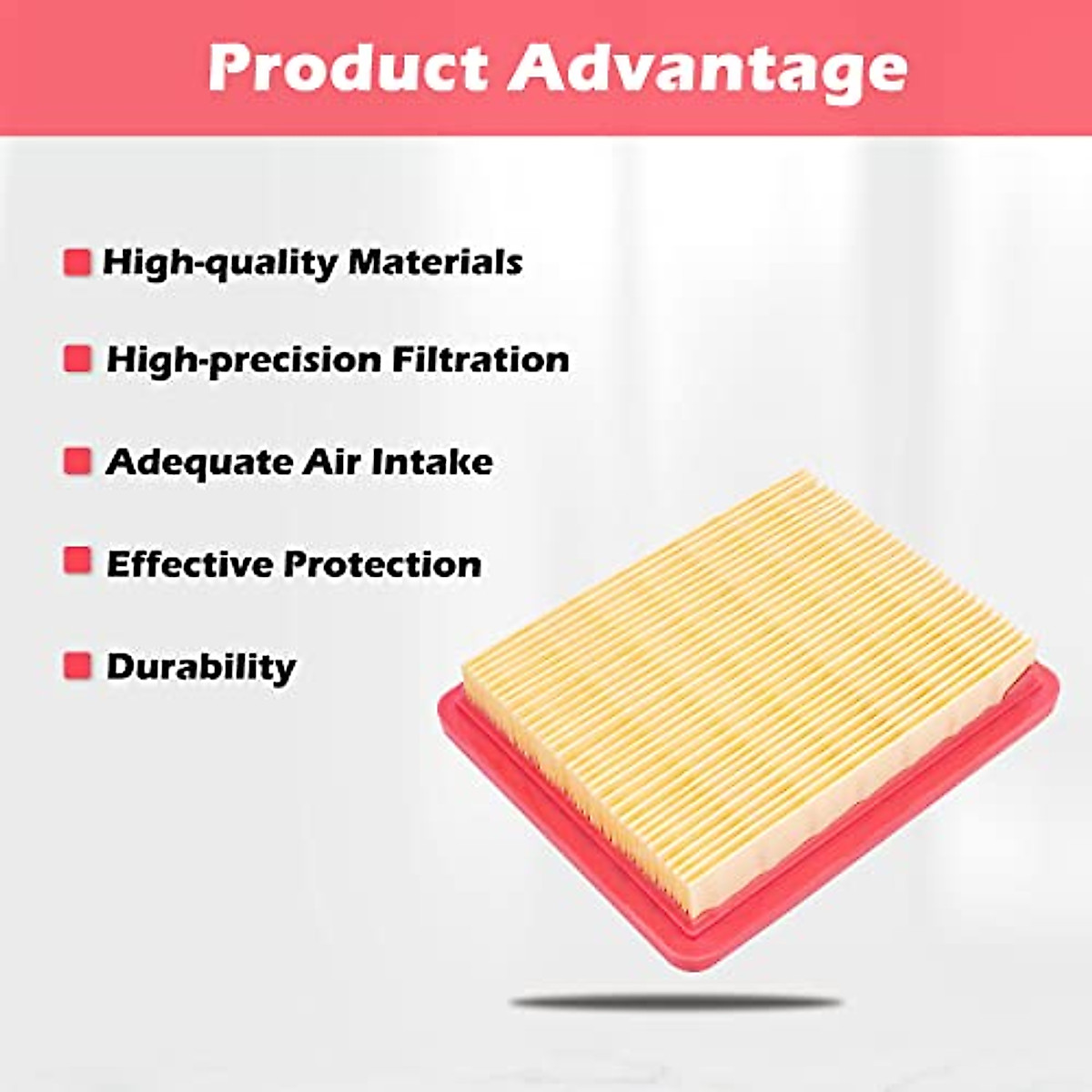 Product Advantage

High-quality Materials

High-precision Filtration

Adequate Air Intake

Effective Protection

Durability